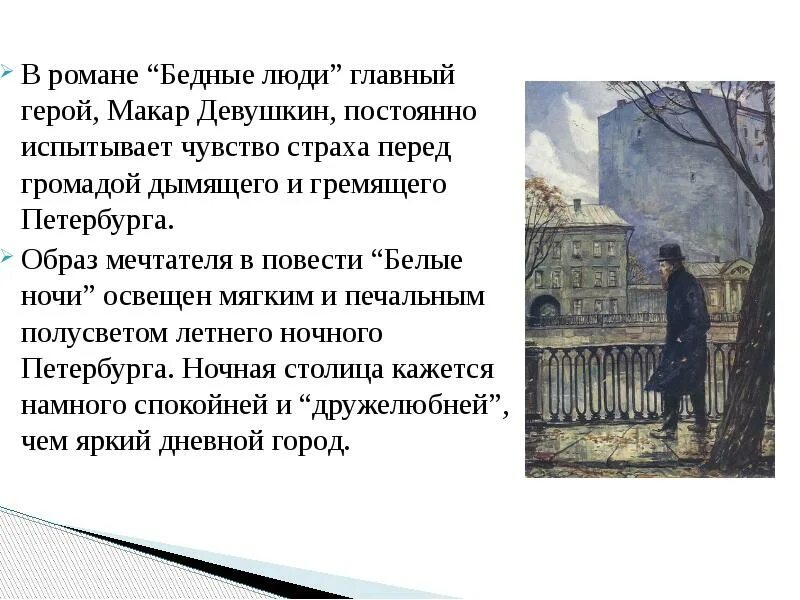 В романе “Бедные люди” главный герой, Макар Девушкин, постоянно испытывает чувство страха перед громадой дымящего и гремящего Петербурга.

Образ мечтателя в повести “Белые ночи” освещен мягким и печальным полусветом летнего ночного Петербурга. Ночная столица кажется намного спокойней и “дружелюбней”, чем яркий дневной город.